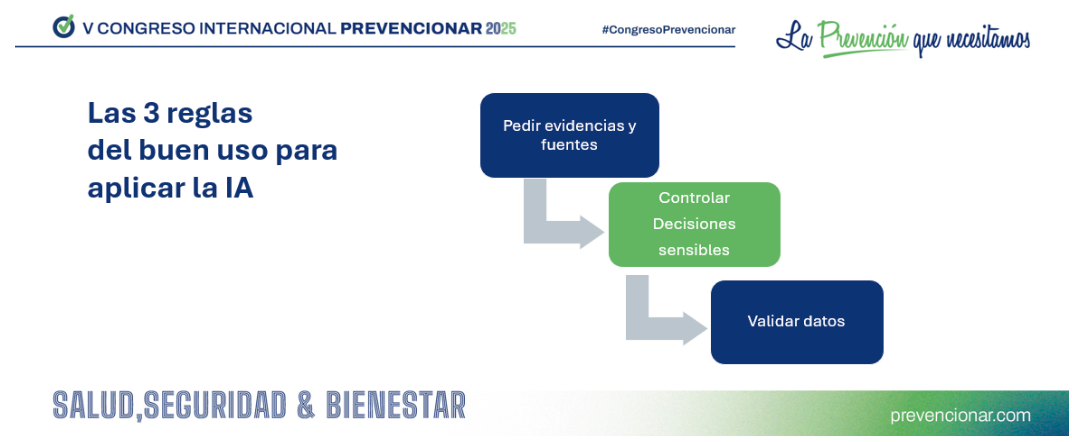 V CONGRESO INTERNACIONAL PREVENCIONAR 2025

#CongresoPrevencionar

La Prevención que necesitamos

Las 3 reglas del buen uso para aplicar la IA

Pedir evidencias y fuentes

Controlar Decisiones sensibles

Validar datos

SALUD,SEGURIDAD & BIENESTAR

prevencionar.com